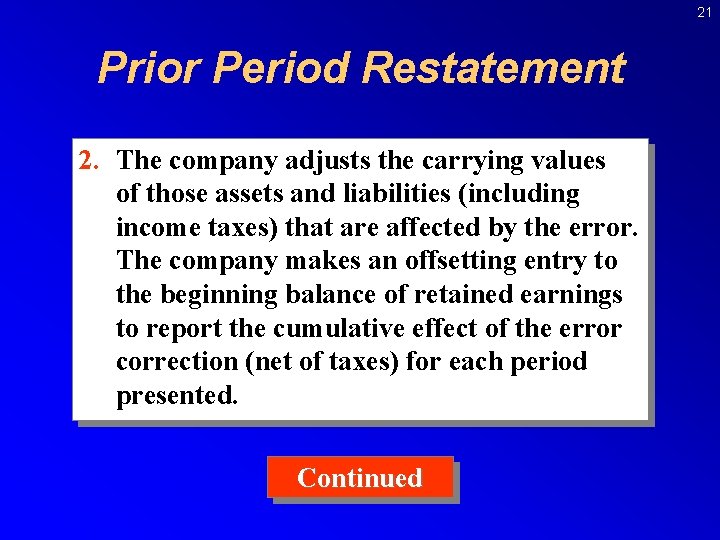 21

Prior Period Restatement

2. The company adjusts the carrying values of those assets and liabilities (including income taxes) that are affected by the error. The company makes an offsetting entry to the beginning balance of retained earnings to report the cumulative effect of the error correction (net of taxes) for each period presented.

Continued